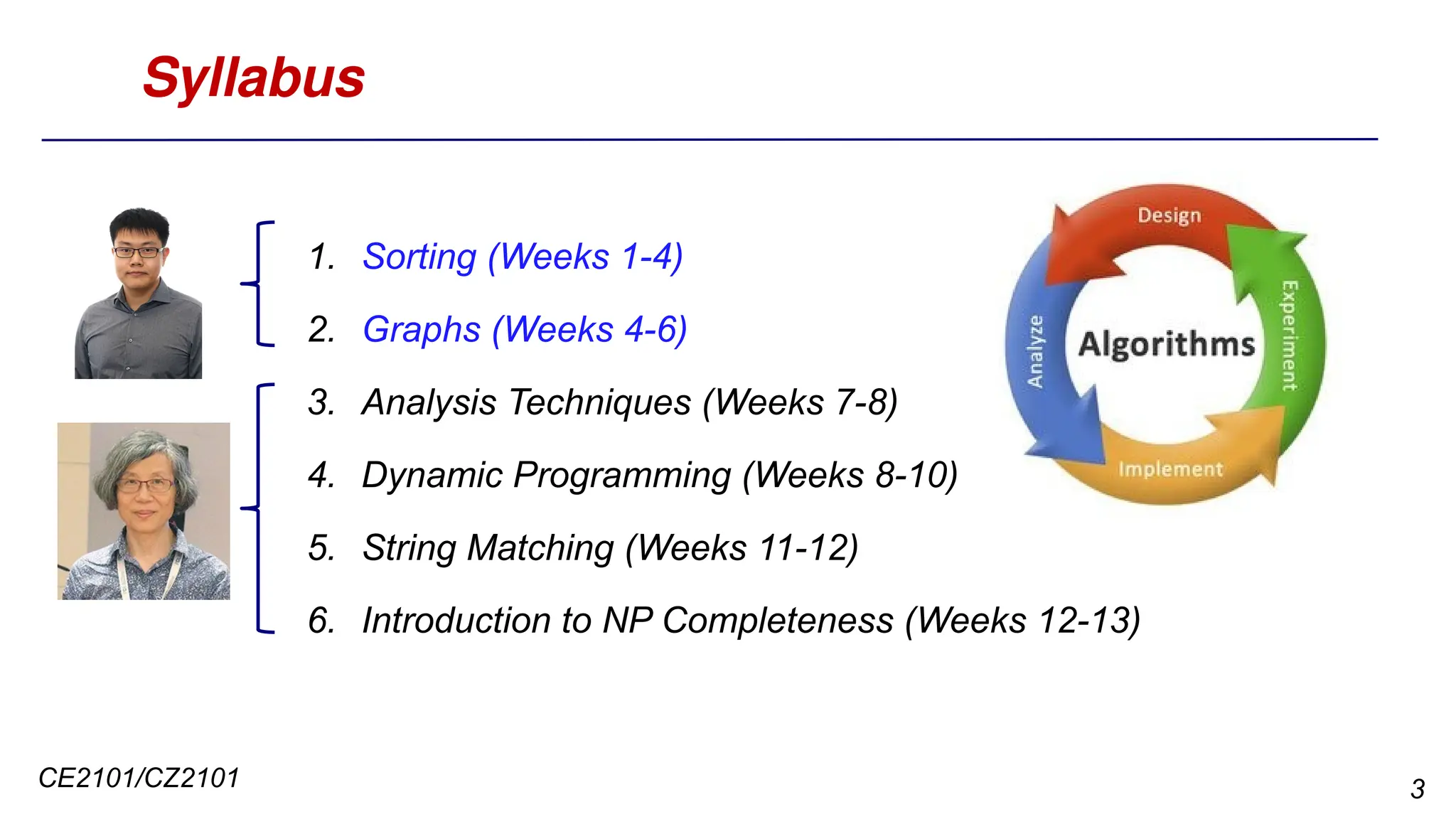 Syllabus

1. Sorting (Weeks 1-4)
2. Graphs (Weeks 4-6)
3. Analysis Techniques (Weeks 7-8)
4. Dynamic Programming (Weeks 8-10)
5. String Matching (Weeks 11-12)
6. Introduction to NP Completeness (Weeks 12-13)

Design
Experiment
Implement
Analyze
Algorithms

CE2101/CZ2101

3